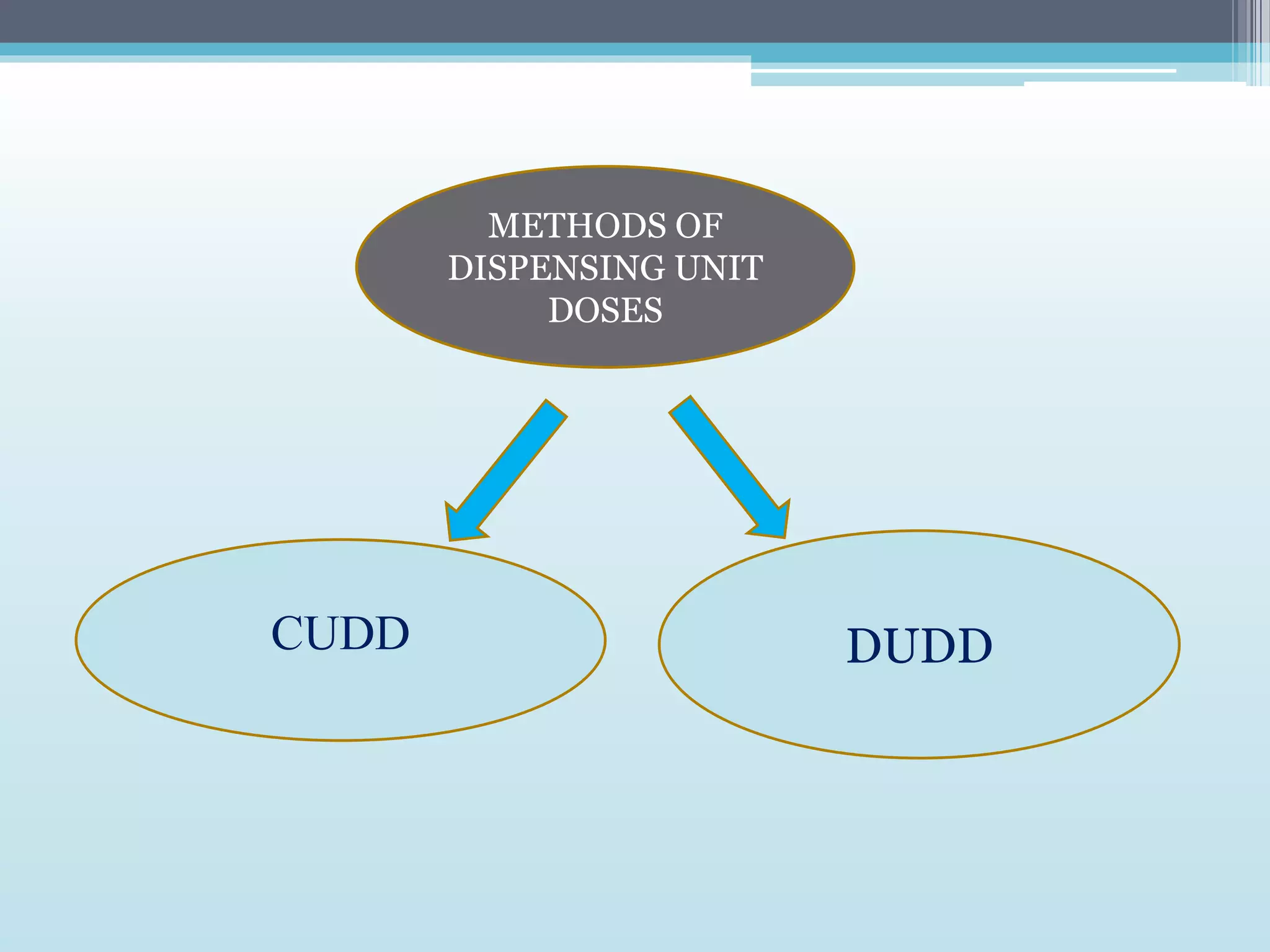 METHODS OF DISPENSING UNIT DOSES

CUDD

DUDD